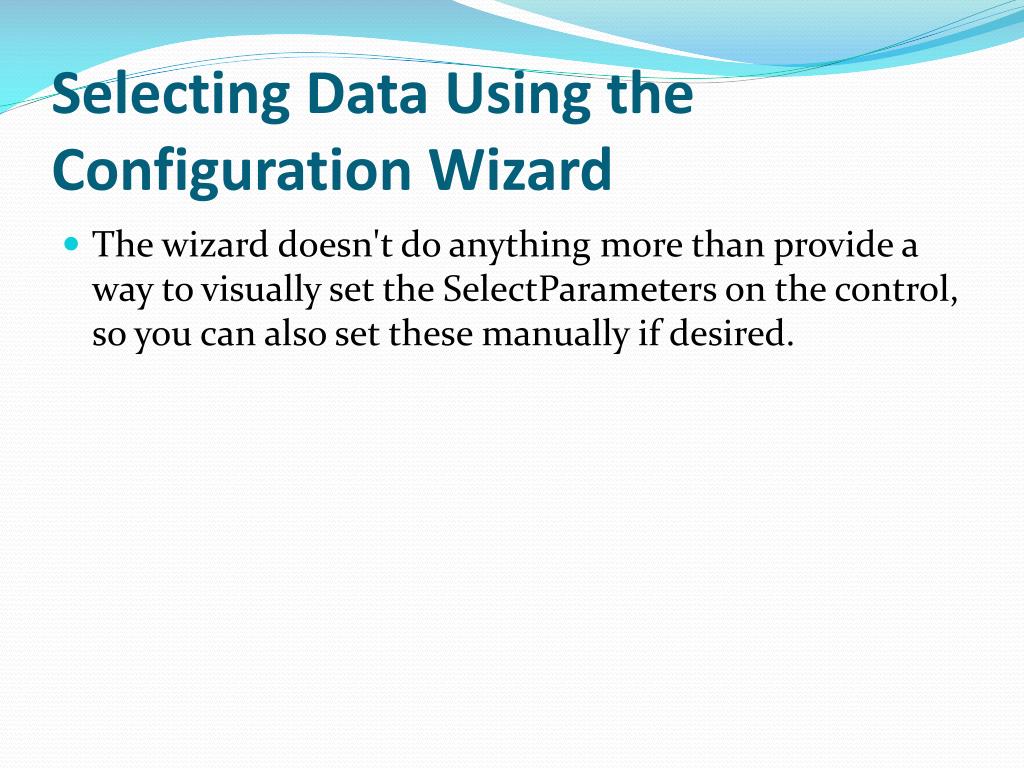 Selecting Data Using the Configuration Wizard

The wizard doesn't do anything more than provide a way to visually set the SelectParameters on the control, so you can also set these manually if desired.